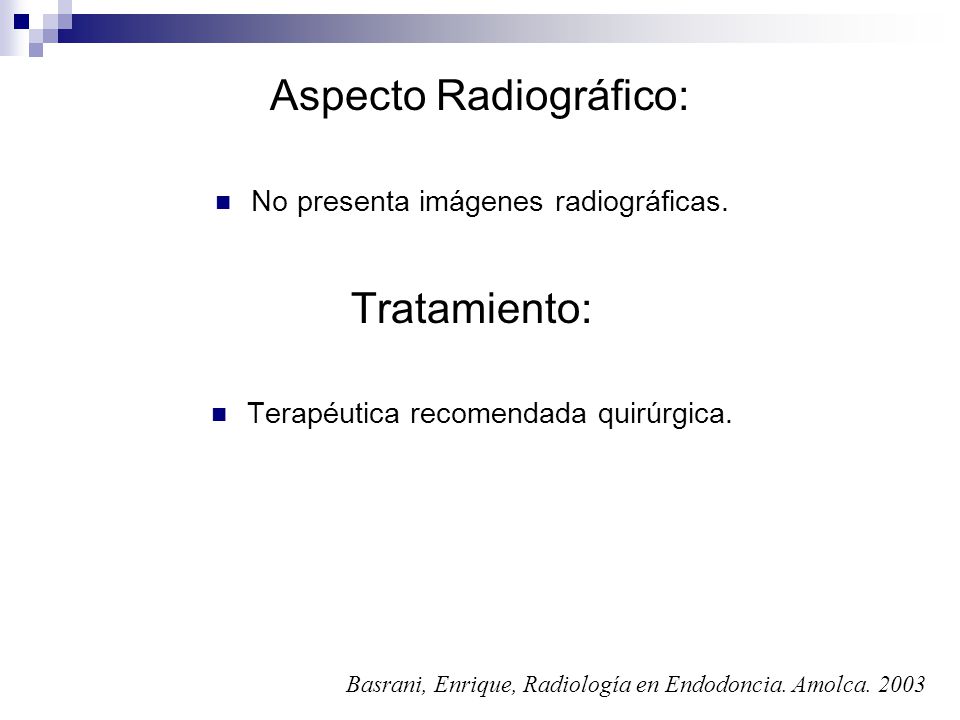 Aspecto Radiográfico:

No presenta imágenes radiográficas.

Tratamiento:

Terapéutica recomendada quirúrgica.

Basrani, Enrique, Radiología en Endodoncia. Amolca. 2003